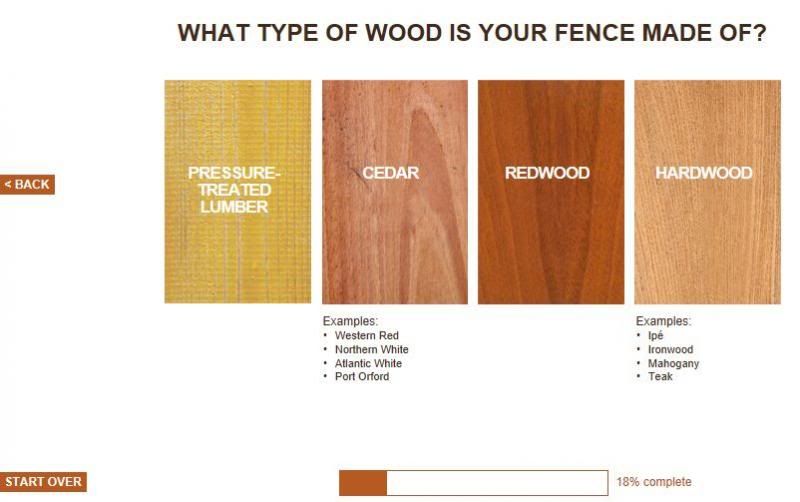 WHAT TYPE OF WOOD IS YOUR FENCE MADE OF?

< BACK

PRESSURE-TREATED LUMBER

CEDAR

Examples:
• Western Red
• Northern White
• Atlantic White
• Port Orford

REDWOOD

HARDWOOD

Examples:
• Ipé
• Ironwood
• Mahogany
• Teak

START OVER

18% complete